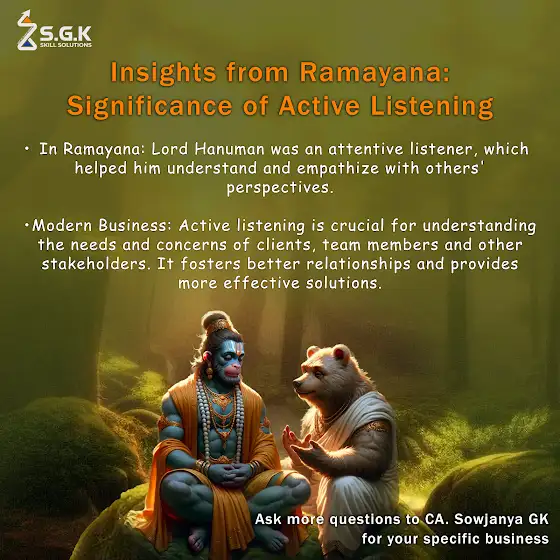 S.G.K
SKILL SOLUTIONS

Insights from Ramayana: Significance of Active Listening

• In Ramayana: Lord Hanuman was an attentive listener, which helped him understand and empathize with others' perspectives.

•Modern Business: Active listening is crucial for understanding the needs and concerns of clients, team members and other stakeholders. It fosters better relationships and provides more effective solutions.

Ask more questions to CA. Sowjanya GK for your specific business